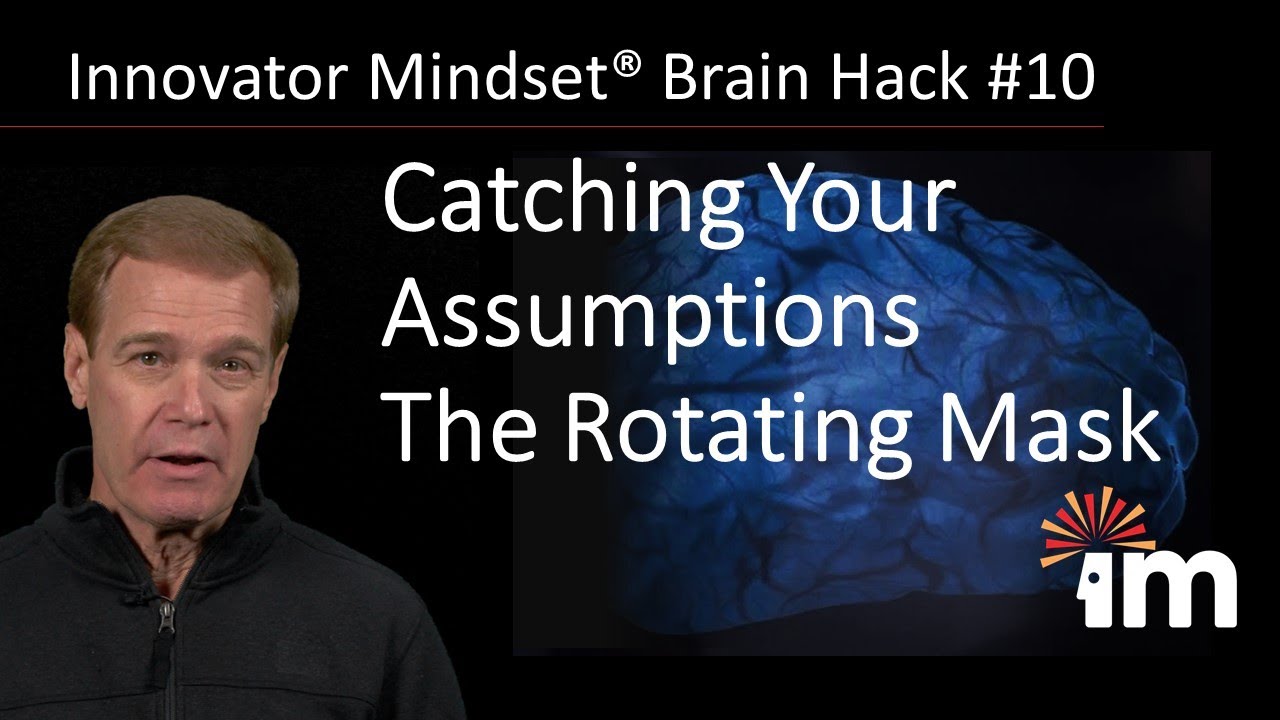 Innovator Mindset® Brain Hack #10

Catching Your Assumptions
The Rotating Mask

im